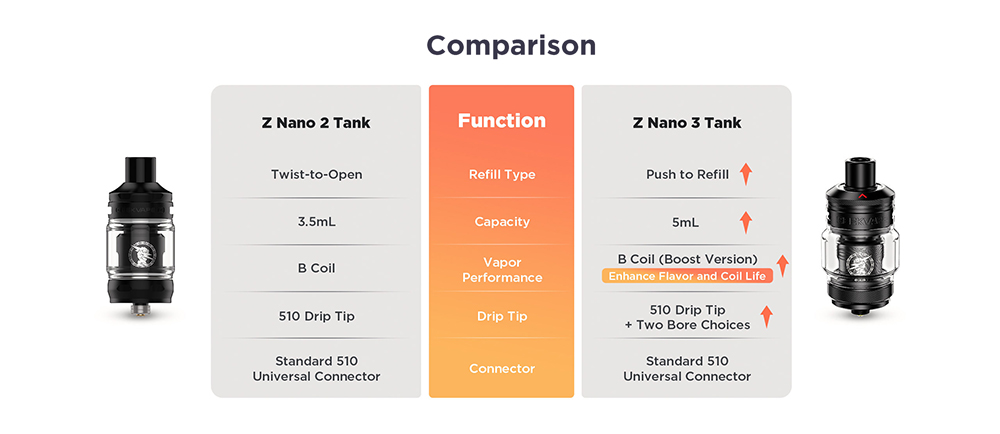 Comparison

| Z Nano 2 Tank | Function | Z Nano 3 Tank |
|---|---|---|
| Twist-to-Open | Refill Type | Push to Refill |
| 3.5mL | Capacity | 5mL |
| B Coil | Vapor Performance | B Coil (Boost Version) Enhance Flavor and Coil Life |
| 510 Drip Tip | Drip Tip | 510 Drip Tip + Two Bore Choices |
| Standard 510 Universal Connector | Connector | Standard 510 Universal Connector |